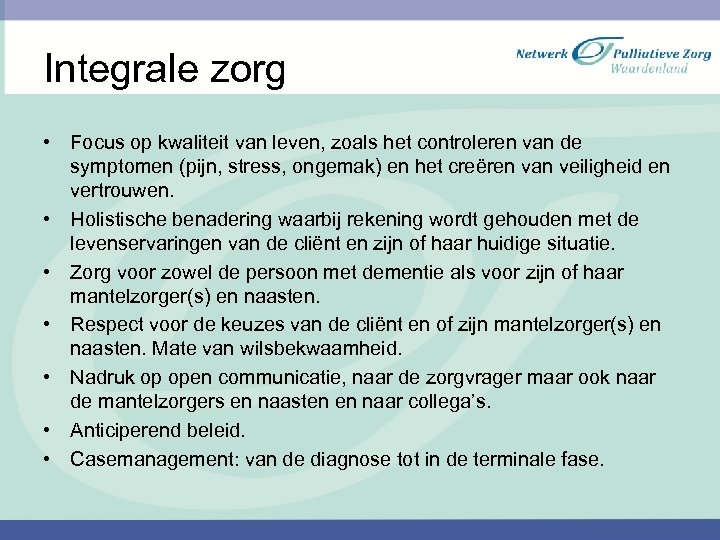 Integrale zorg

Netwerk Palliatieve Zorg Waardenland

• Focus op kwaliteit van leven, zoals het controleren van de symptomen (pijn, stress, ongemak) en het creëren van veiligheid en vertrouwen.
• Holistische benadering waarbij rekening wordt gehouden met de levenservaringen van de cliënt en zijn of haar huidige situatie.
• Zorg voor zowel de persoon met dementie als voor zijn of haar mantelzorger(s) en naasten.
• Respect voor de keuzes van de cliënt en of zijn mantelzorger(s) en naasten. Mate van wilsbekwaamheid.
• Nadruk op open communicatie, naar de zorgvrager maar ook naar de mantelzorgers en naasten en naar collega's.
• Anticiperend beleid.
• Casemanagement: van de diagnose tot in de terminale fase.